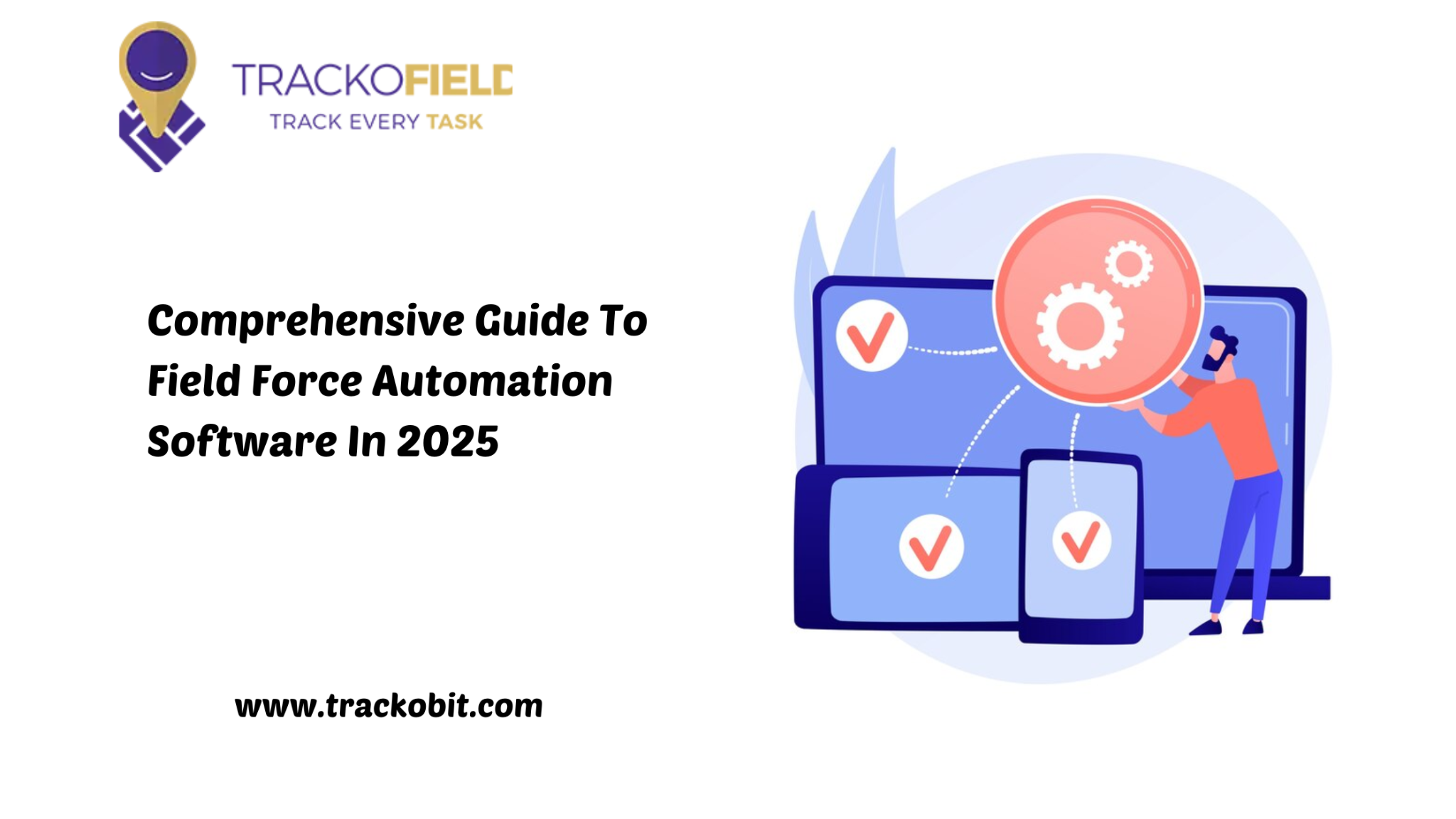 TRACKOFIELD
TRACK EVERY TASK

Comprehensive Guide To Field Force Automation Software In 2025

www.trackobit.com